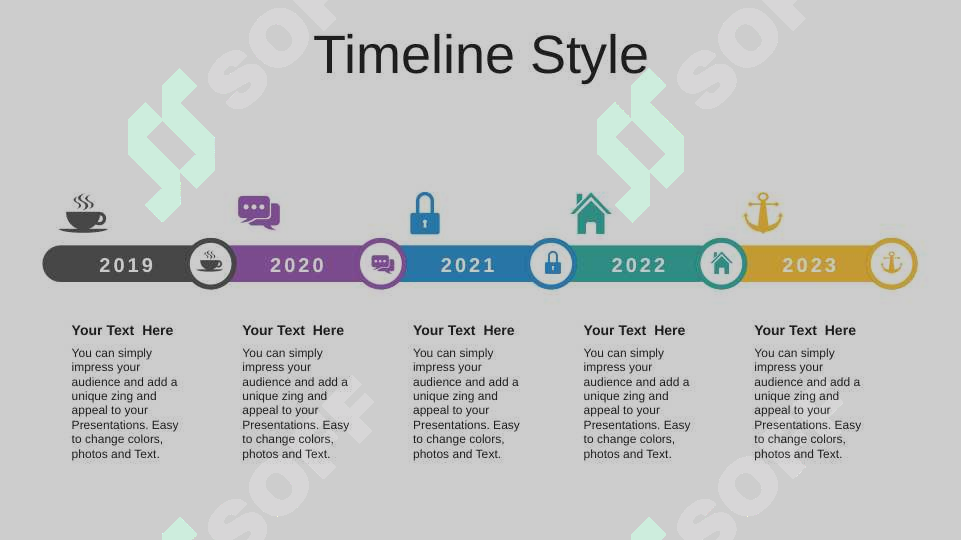 Timeline Style

2019

2020

2021

2022

2023

Your Text Here

You can simply impress your audience and add a unique zing and appeal to your Presentations. Easy to change colors, photos and Text.

Your Text Here

You can simply impress your audience and add a unique zing and appeal to your Presentations. Easy to change colors, photos and Text.

Your Text Here

You can simply impress your audience and add a unique zing and appeal to your Presentations. Easy to change colors, photos and Text.

Your Text Here

You can simply impress your audience and add a unique zing and appeal to your Presentations. Easy to change colors, photos and Text.

Your Text Here

You can simply impress your audience and add a unique zing and appeal to your Presentations. Easy to change colors, photos and Text.